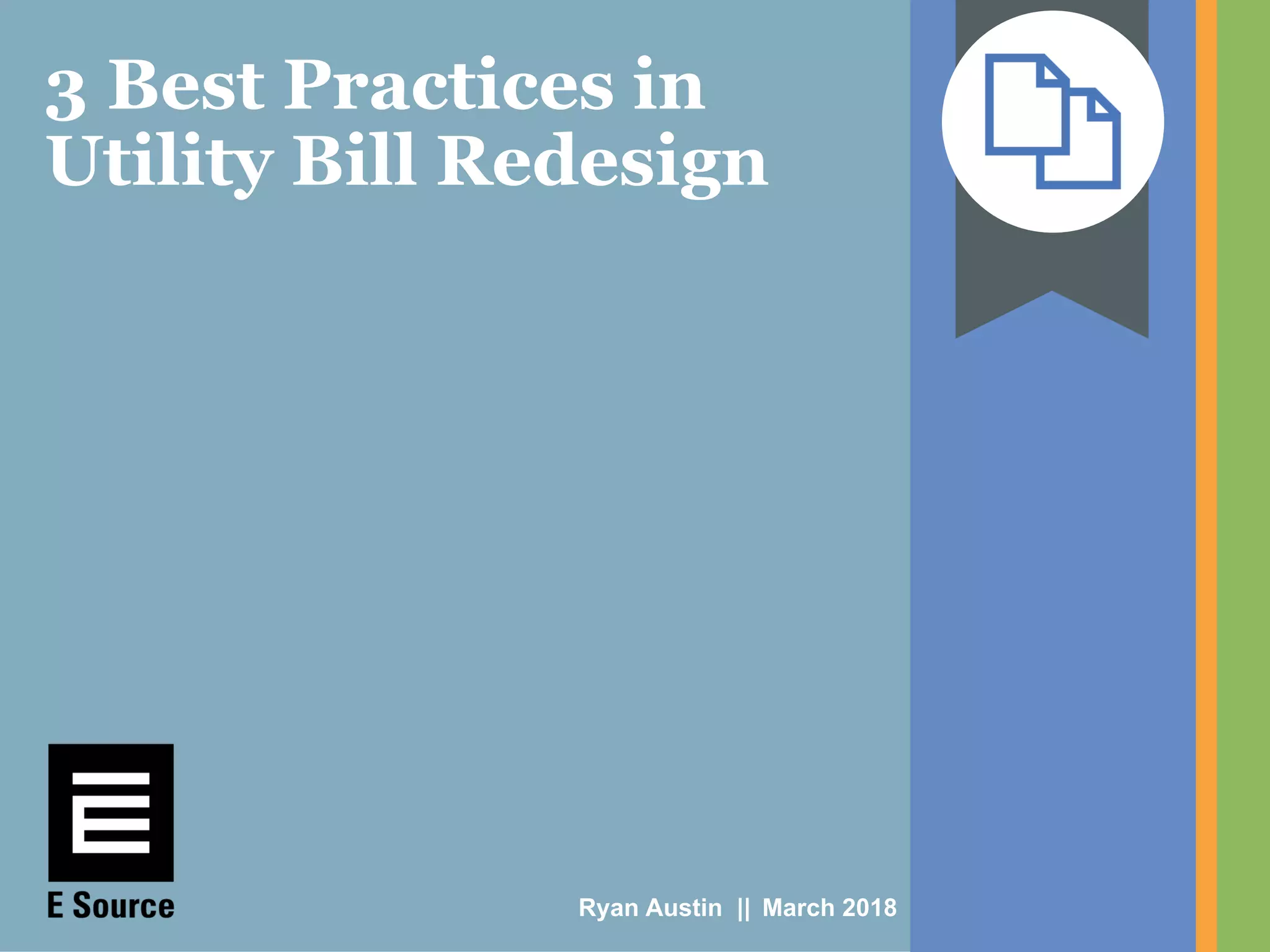 3 Best Practices in Utility Bill Redesign

E Source

Ryan Austin || March 2018